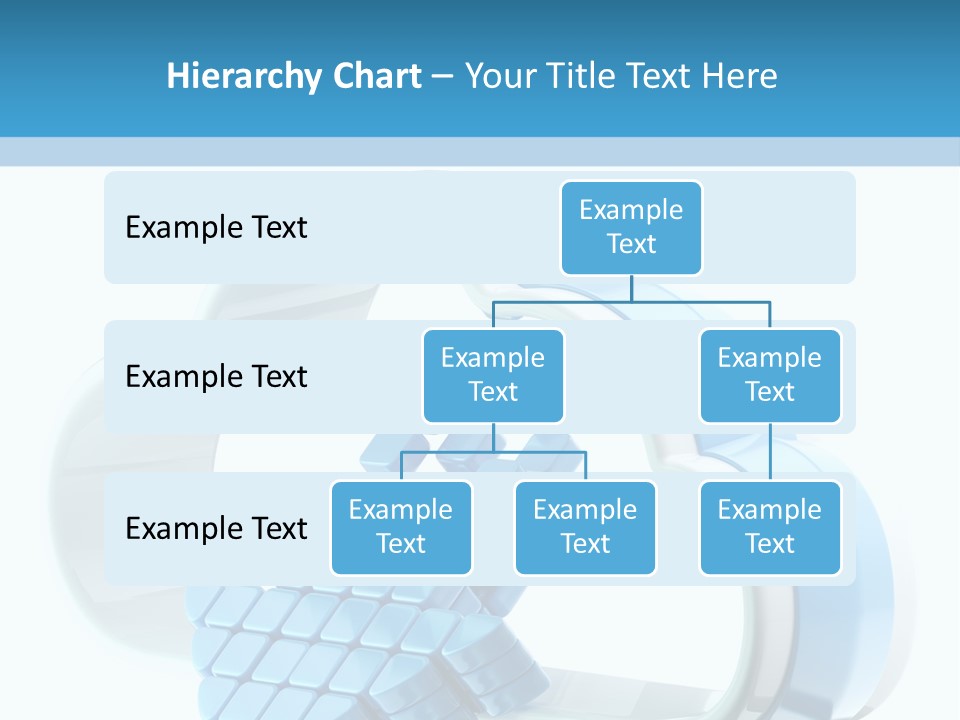 Hierarchy Chart – Your Title Text Here

Example Text

Example Text

Example Text

Example Text

Example Text

Example Text

Example Text

Example Text

Example Text